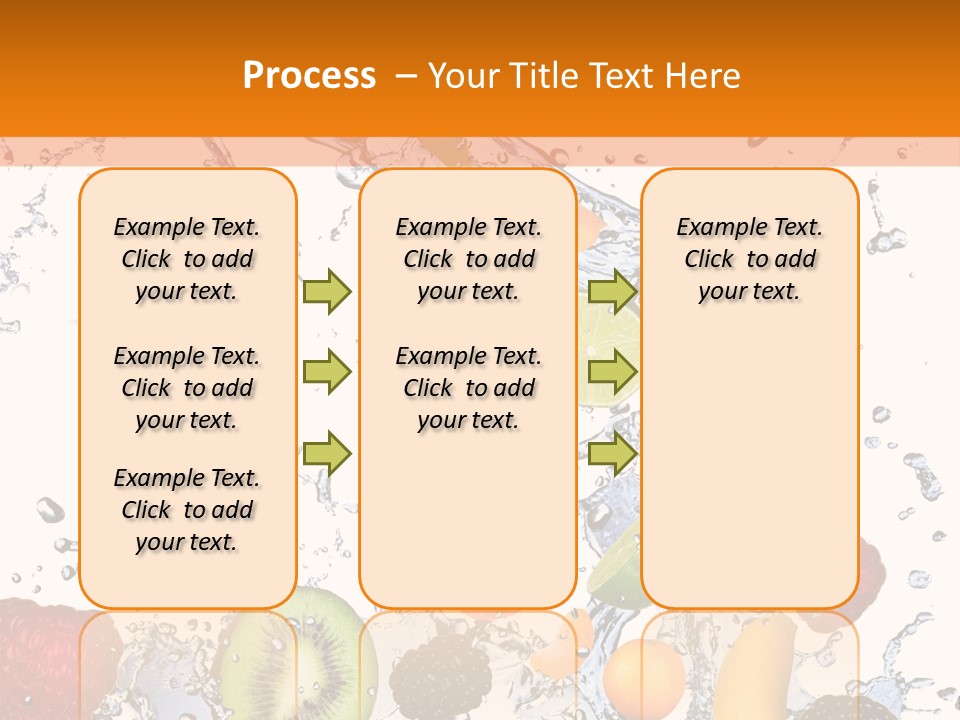 Process – Your Title Text Here

Example Text. Click to add your text.

Example Text. Click to add your text.

Example Text. Click to add your text.

Example Text. Click to add your text.

Example Text. Click to add your text.

Example Text. Click to add your text.